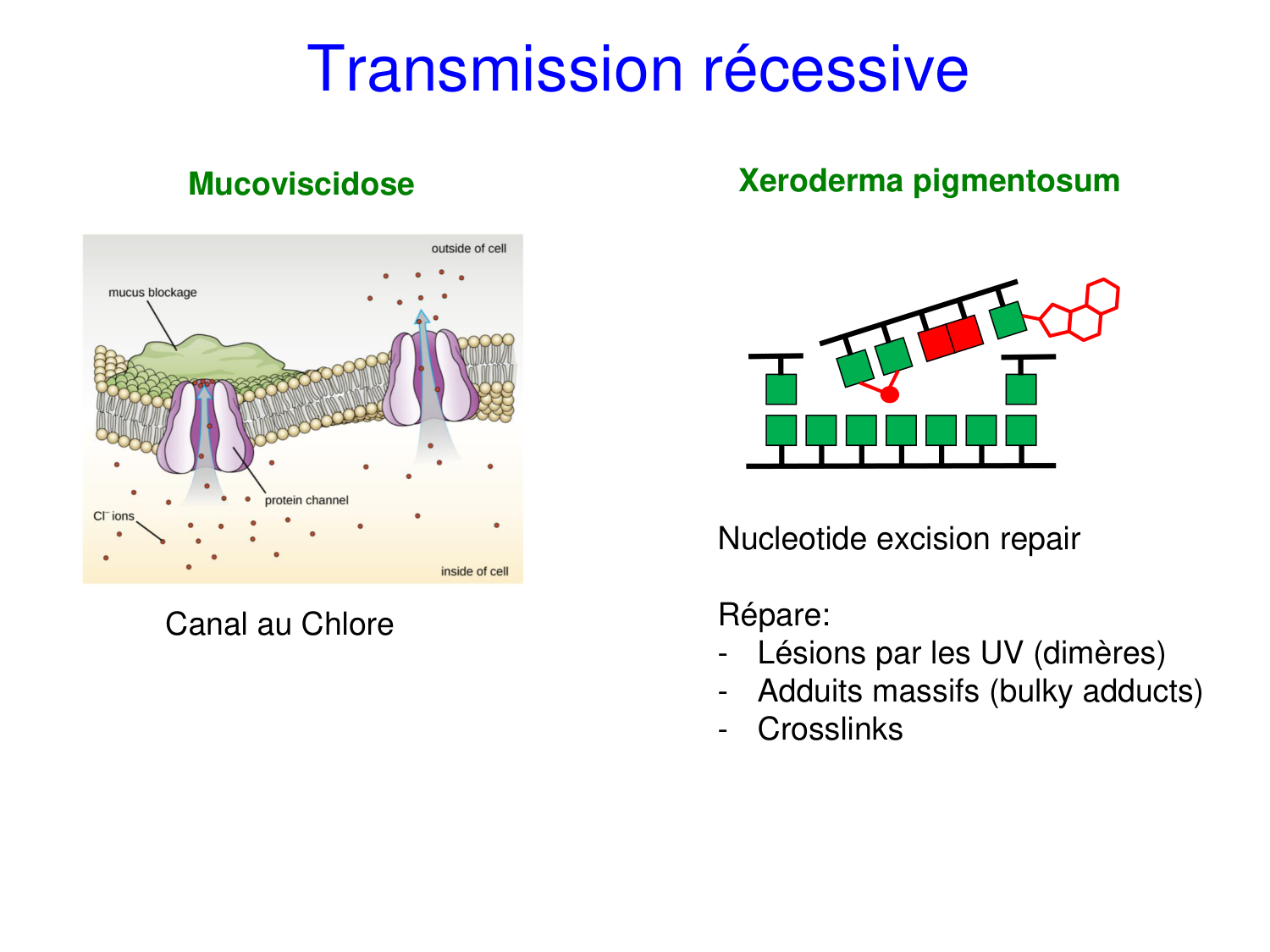 Transmission récessive

Mucoviscidose

outside of cell

mucus blockage

protein channel

$Cl^-$ ions

inside of cell

Canal au Chlore

Xeroderma pigmentosum

Nucleotide excision repair

Répare:
- Lésions par les UV (dimères)
- Adduits massifs (bulky adducts)
- Crosslinks